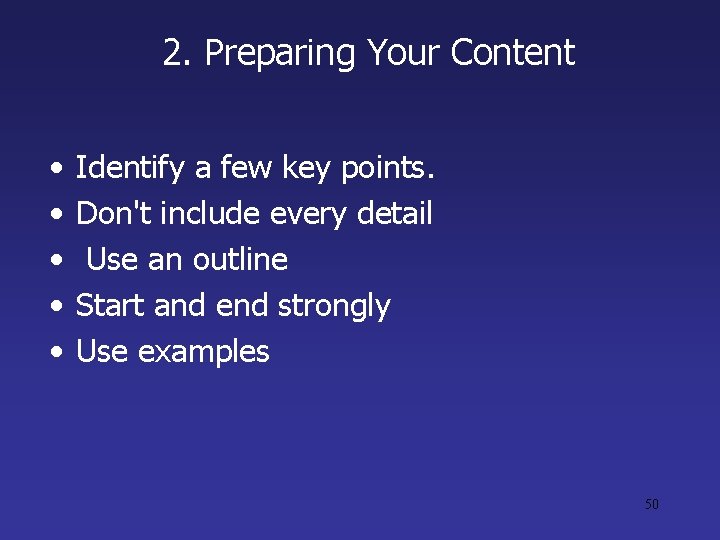 2. Preparing Your Content

• Identify a few key points.
• Don't include every detail
• Use an outline
• Start and end strongly
• Use examples

50